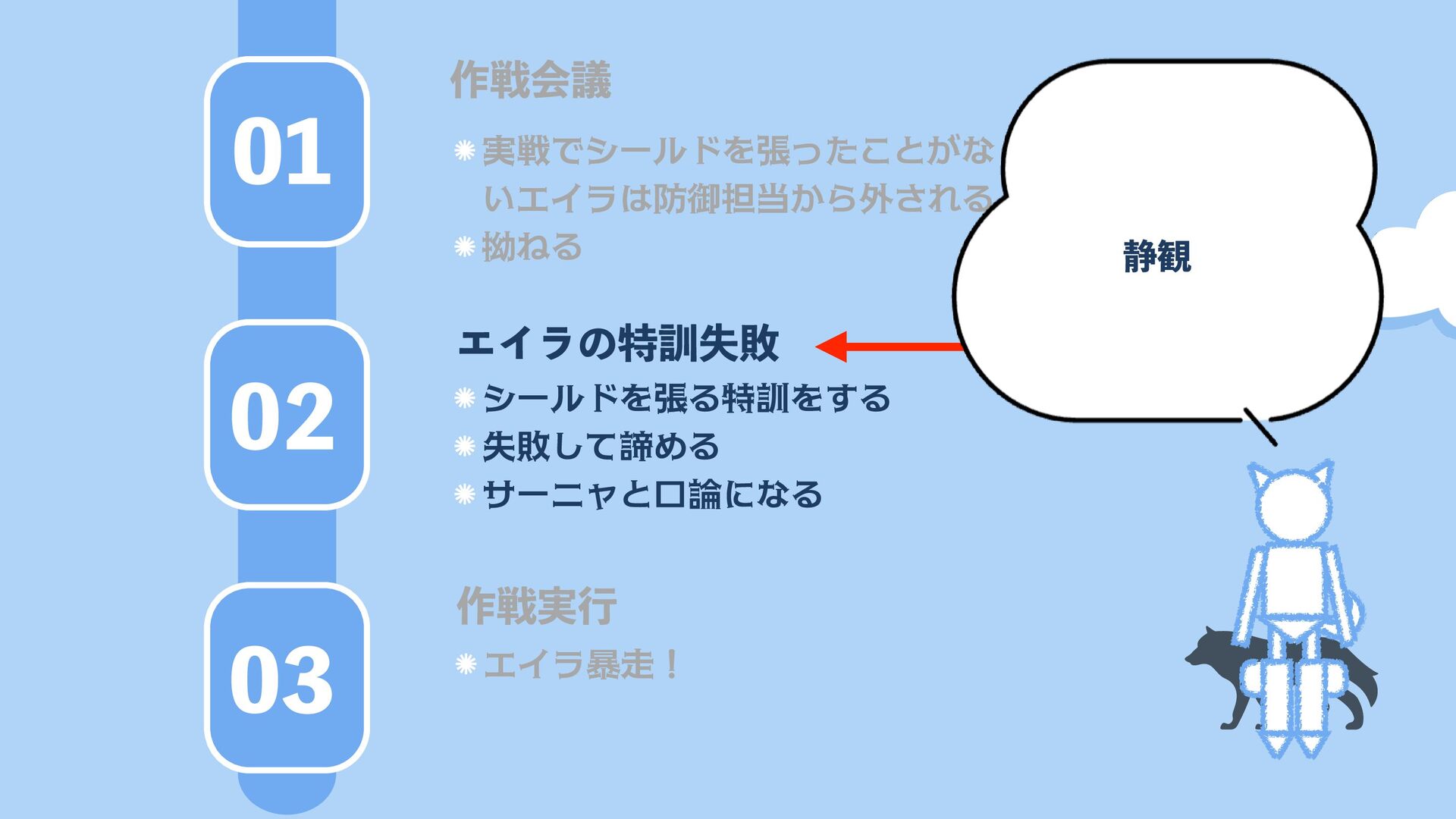 01

作戦会議

実戦でシールドを張ったことがないエイラは防御担当から外される

拗ねる

02

エイラの特訓失敗

シールドを張る特訓をする

失敗して諦める

サーニャと口論になる

03

作戦実行

エイラ暴走！

静観